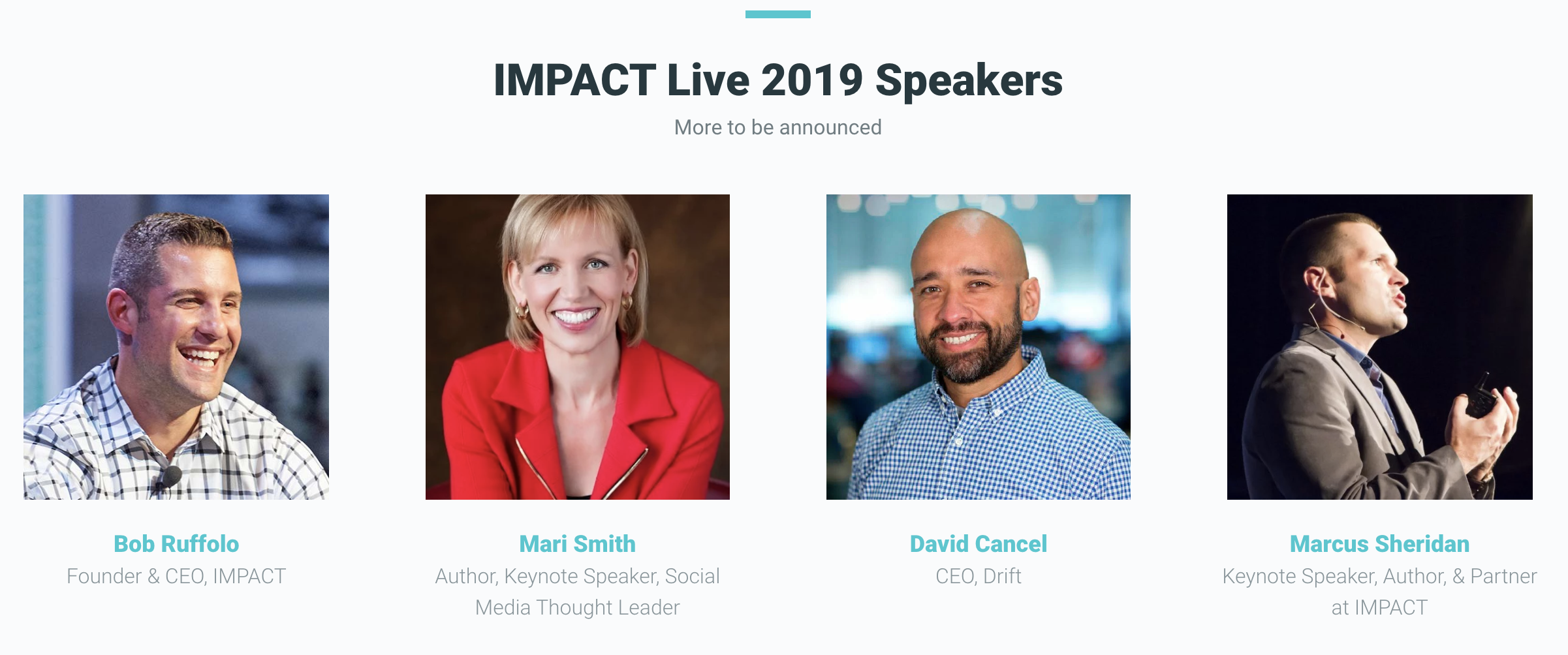 IMPACT Live 2019 Speakers

More to be announced

Bob Ruffolo
Founder & CEO, IMPACT

Mari Smith
Author, Keynote Speaker, Social Media Thought Leader

David Cancel
CEO, Drift

Marcus Sheridan
Keynote Speaker, Author, & Partner at IMPACT